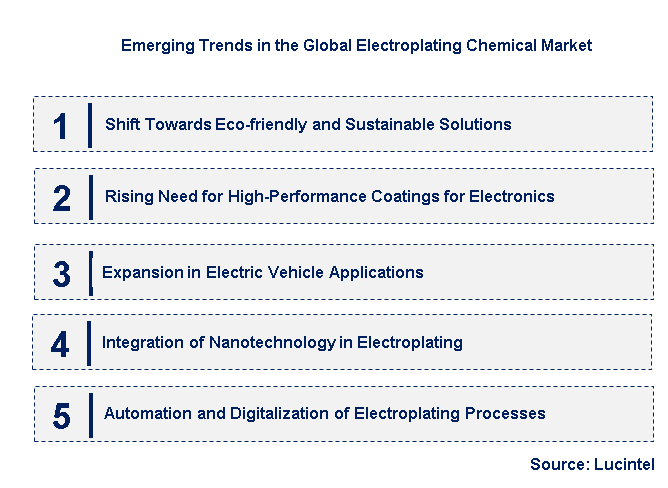 Emerging Trends in the Global Electroplating Chemical Market

1 Shift Towards Eco-friendly and Sustainable Solutions

2 Rising Need for High-Performance Coatings for Electronics

3 Expansion in Electric Vehicle Applications

4 Integration of Nanotechnology in Electroplating

5 Automation and Digitalization of Electroplating Processes

Source: Lucintel